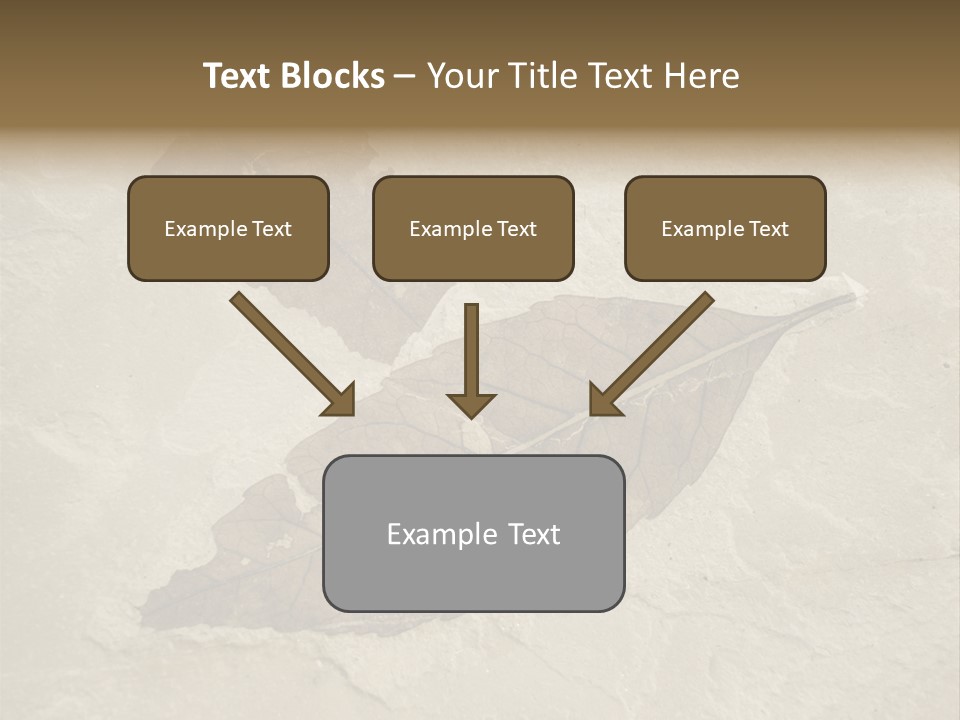 Text Blocks – Your Title Text Here

Example Text

Example Text

Example Text

Example Text